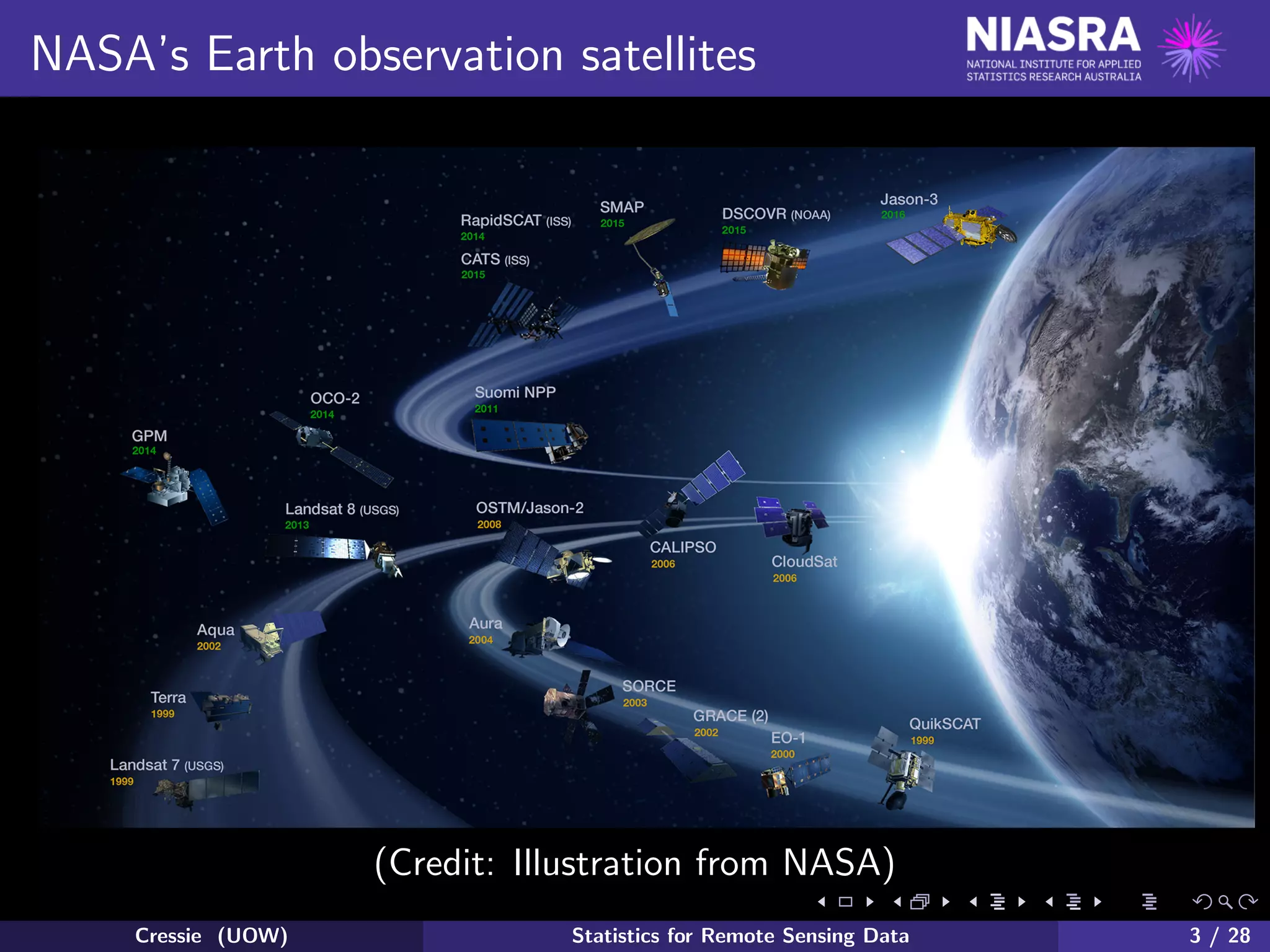 NASA's Earth observation satellites

NIASRA
NATIONAL INSTITUTE FOR APPLIED STATISTICS RESEARCH AUSTRALIA

RapidSCAT (ISS)
2014

CATS (ISS)
2015

SMAP
2015

DSCOVR (NOAA)
2015

Jason-3
2016

OCO-2
2014

Suomi NPP
2011

GPM
2014

Landsat 8 (USGS)
2013

OSTM/Jason-2
2008

CALIPSO
2006

CloudSat
2006

Aqua
2002

Aura
2004

Terra
1999

SORCE
2003

GRACE (2)
2002

EO-1
2000

QuikSCAT
1999

Landsat 7 (USGS)
1999

(Credit: Illustration from NASA)

Cressie (UOW)

Statistics for Remote Sensing Data

3 / 28